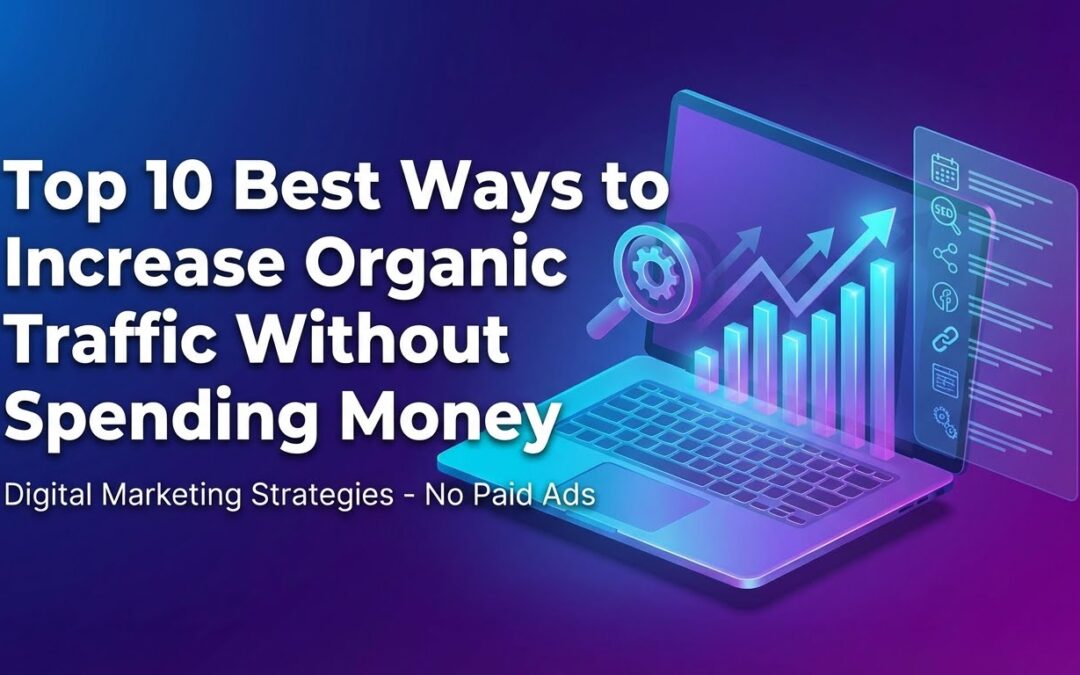 Top 10 Best Ways to Increase Organic Traffic Without Spending Money

Digital Marketing Strategies - No Paid Ads

SEO